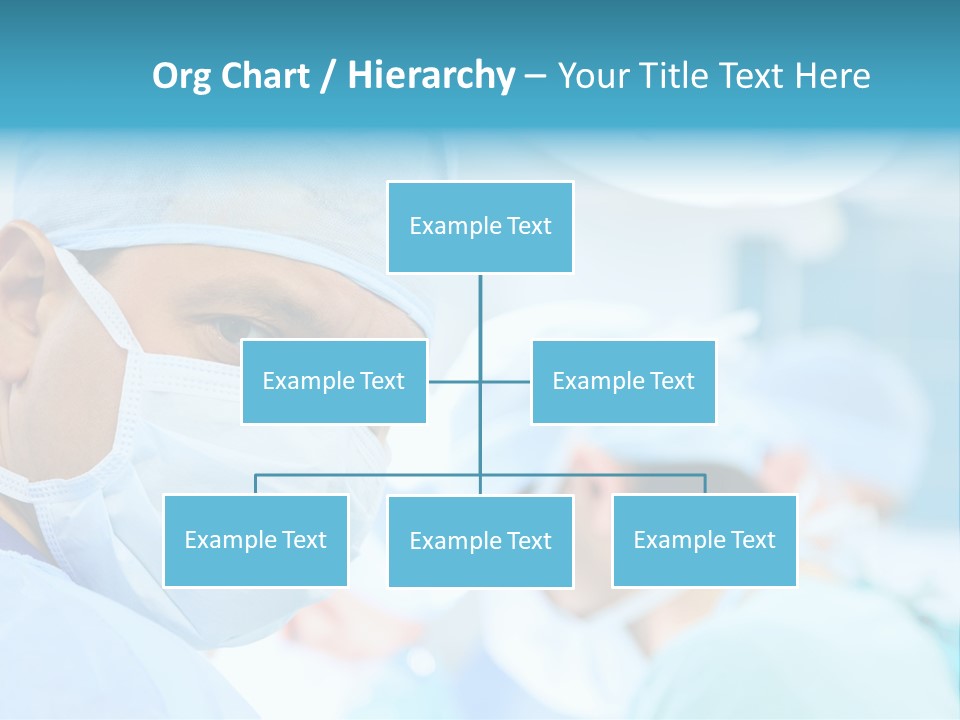 Org Chart / Hierarchy – Your Title Text Here

Example Text

Example Text

Example Text

Example Text

Example Text

Example Text